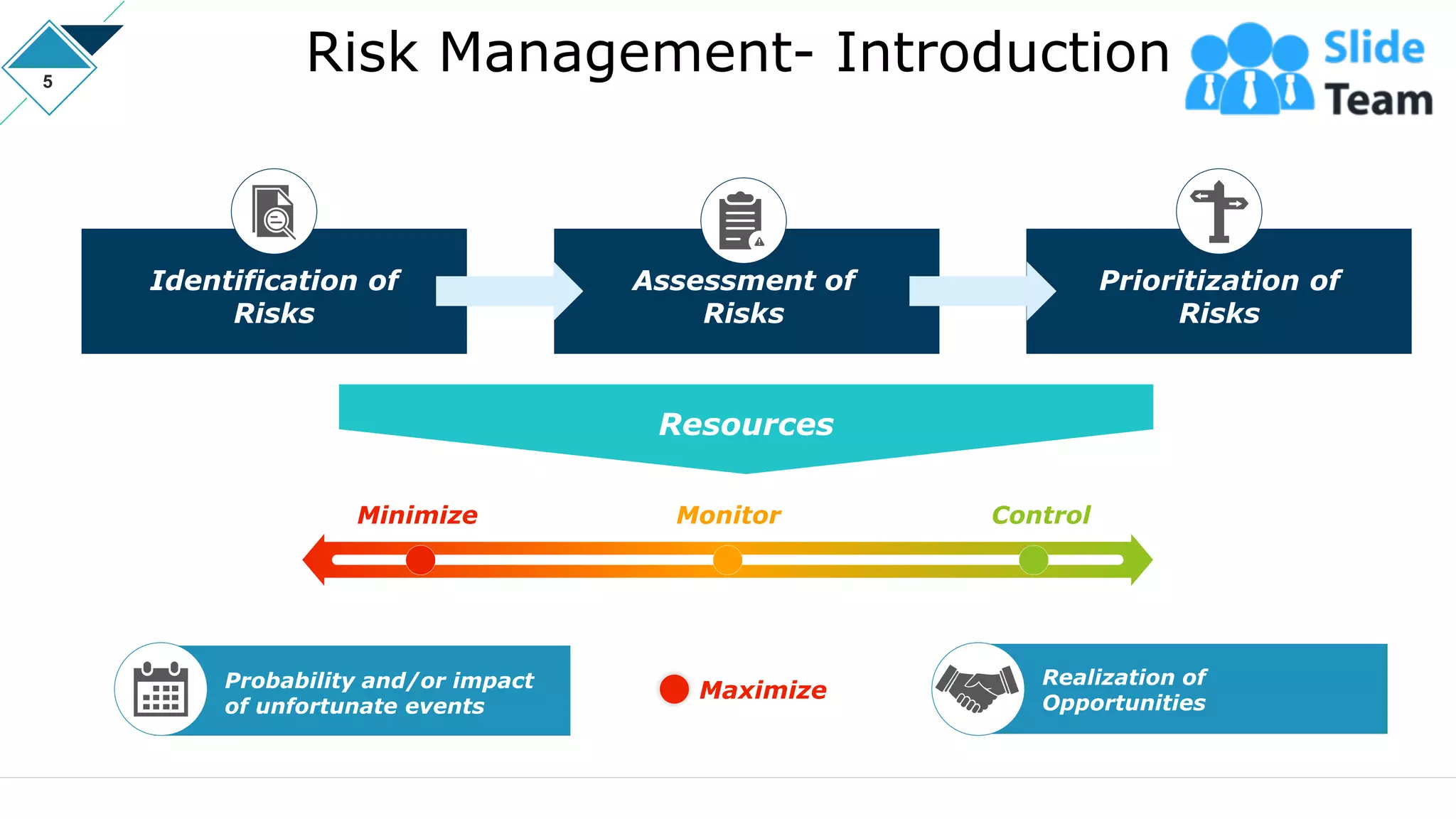 5

Risk Management- Introduction

Slide Team

Identification of Risks

Assessment of Risks

Prioritization of Risks

Resources

Minimize

Monitor

Control

Probability and/or impact of unfortunate events

Maximize

Realization of Opportunities